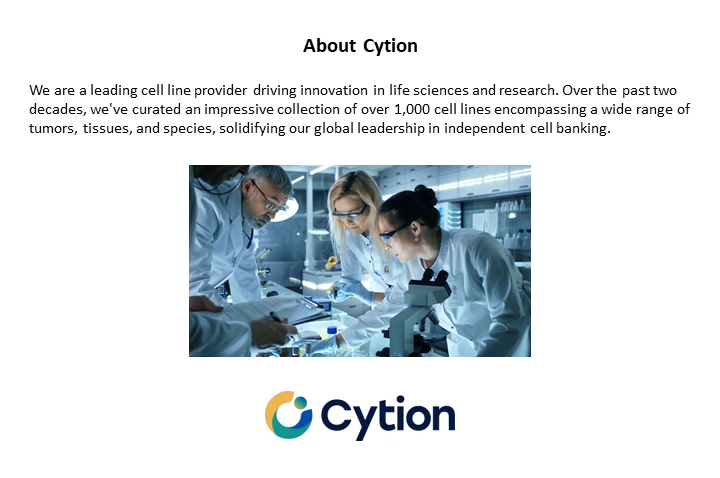 About Cytion

We are a leading cell line provider driving innovation in life sciences and research. Over the past two decades, we've curated an impressive collection of over 1,000 cell lines encompassing a wide range of tumors, tissues, and species, solidifying our global leadership in independent cell banking.

Cytion